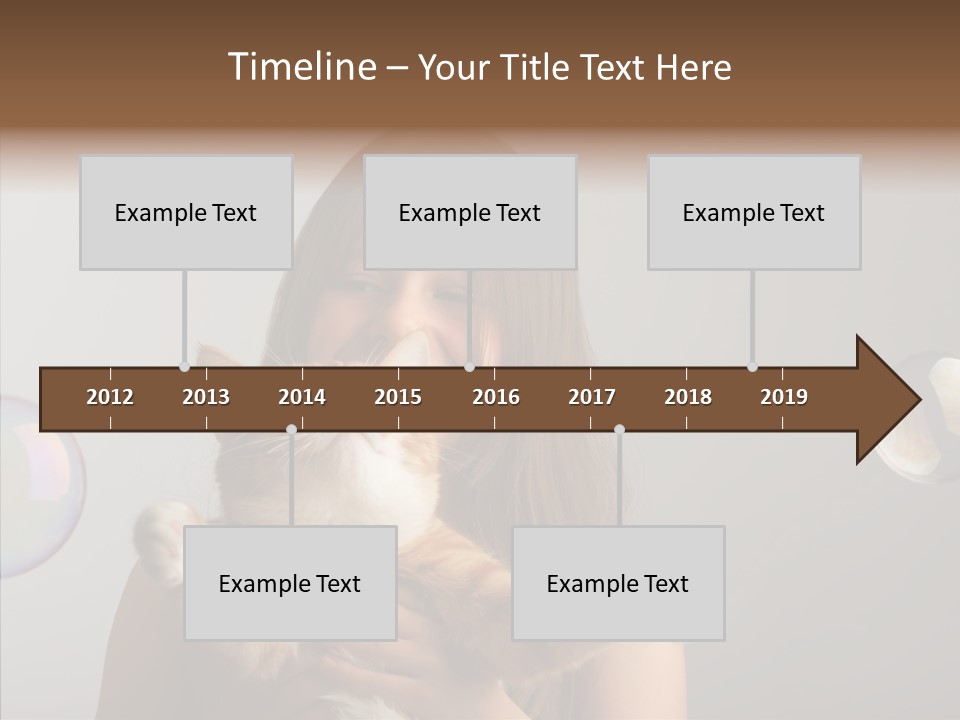 Timeline – Your Title Text Here

Example Text

Example Text

Example Text

2012
2013
2014
2015
2016
2017
2018
2019

Example Text

Example Text